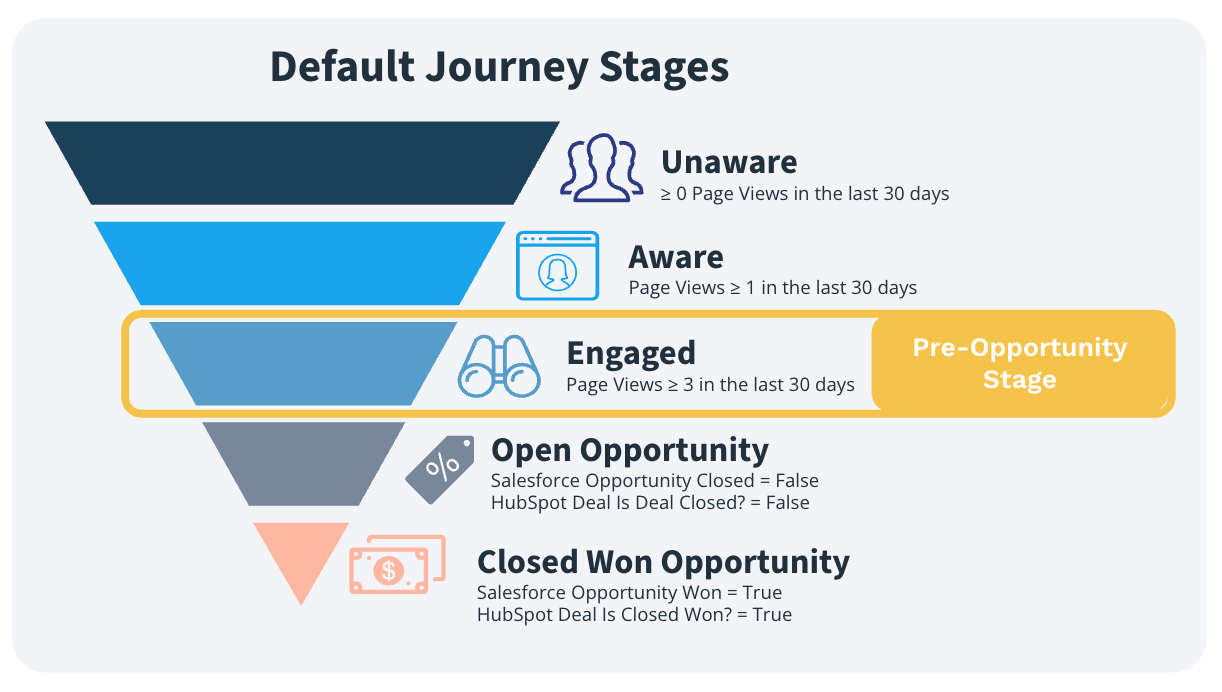 Default Journey Stages

Unaware
≥ 0 Page Views in the last 30 days

Aware
Page Views ≥ 1 in the last 30 days

Engaged
Page Views ≥ 3 in the last 30 days

Pre-Opportunity Stage

%

Open Opportunity
Salesforce Opportunity Closed = False
HubSpot Deal Is Deal Closed? = False

$

Closed Won Opportunity
Salesforce Opportunity Won = True
HubSpot Deal Is Closed Won? = True